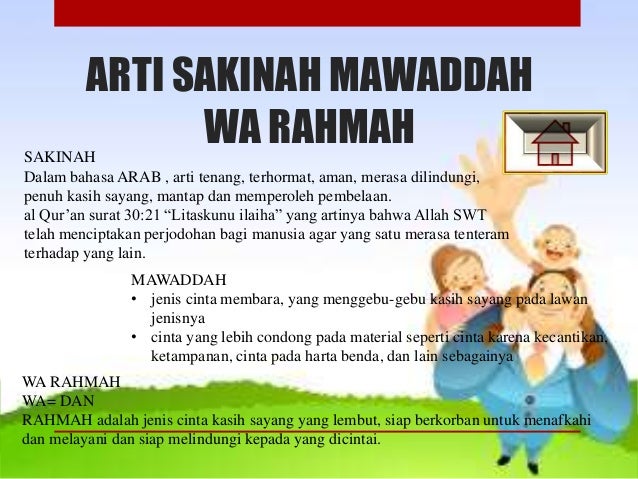 ARTI SAKINAH MAWADDAH WA RAHMAH

SAKINAH
Dalam bahasa ARAB , arti tenang, terhormat, aman, merasa dilindungi, penuh kasih sayang, mantap dan memperoleh pembelaan.
al Qur'an surat 30:21 "Litaskunu ilaiha" yang artinya bahwa Allah SWT telah menciptakan perjodohan bagi manusia agar yang satu merasa tenteram terhadap yang lain.

MAWADDAH
• jenis cinta membara, yang menggebu-gebu kasih sayang pada lawan jenisnya
• cinta yang lebih condong pada material seperti cinta karena kecantikan, ketampanan, cinta pada harta benda, dan lain sebagainya

WA RAHMAH
WA= DAN
RAHMAH adalah jenis cinta kasih sayang yang lembut, siap berkorban untuk menafkahi dan melayani dan siap melindungi kepada yang dicintai.